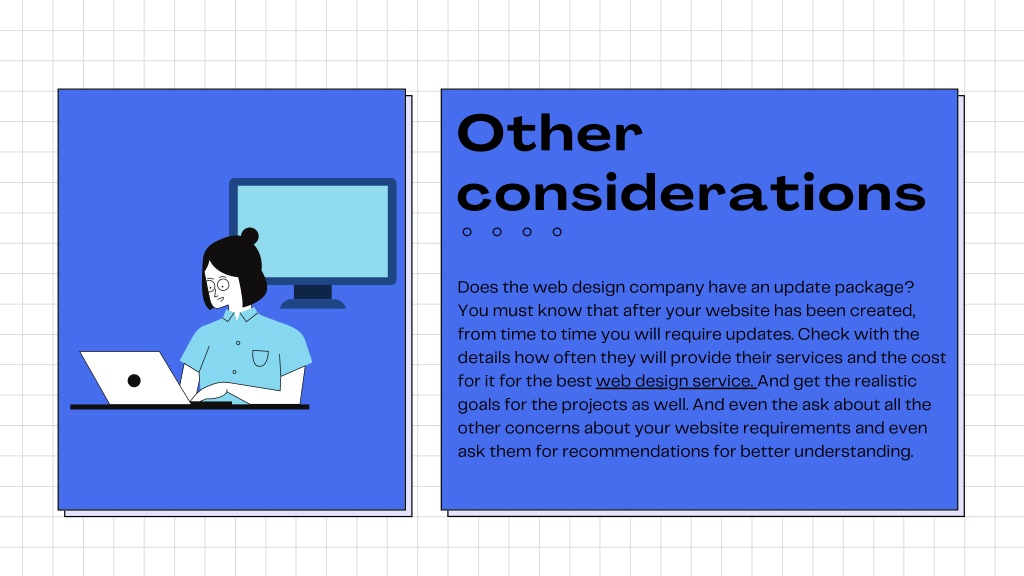 Other considerations

Does the web design company have an update package? You must know that after your website has been created, from time to time you will require updates. Check with the details how often they will provide their services and the cost for it for the best web design service. And get the realistic goals for the projects as well. And even the ask about all the other concerns about your website requirements and even ask them for recommendations for better understanding.